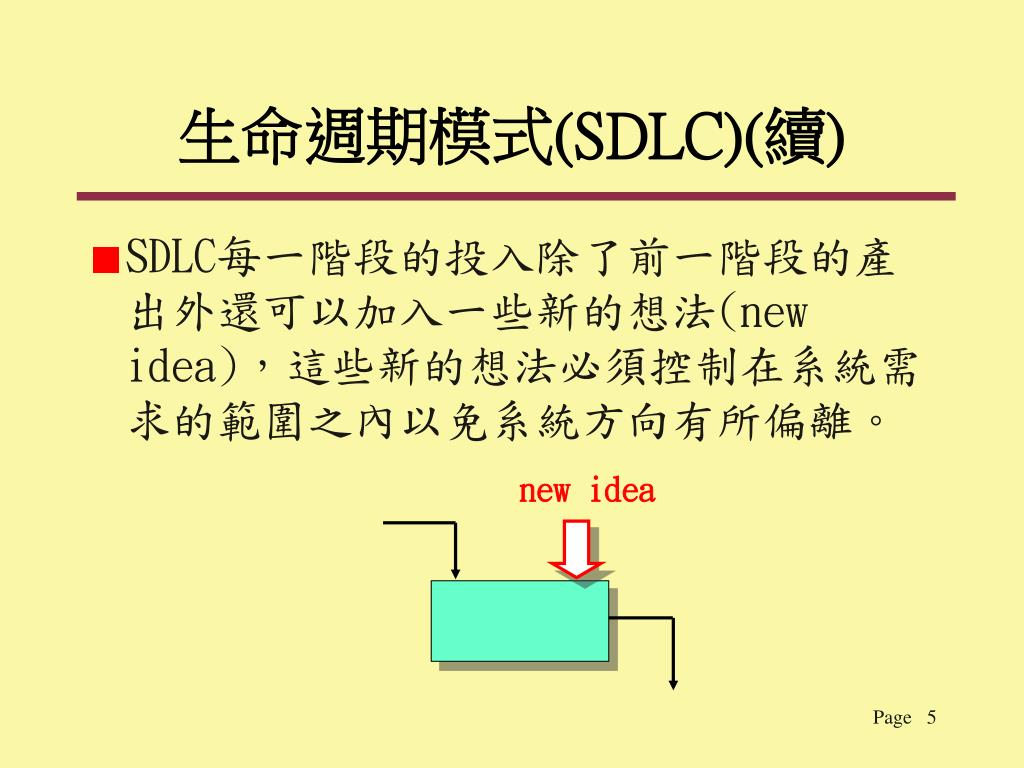 生命週期模式(SDLC)(續)

■SDLC每一階段的投入除了前一階段的產出外還可以加入一些新的想法(new idea)，這些新的想法必須控制在系統需求的範圍之內以免系統方向有所偏離。

new idea

Page 5